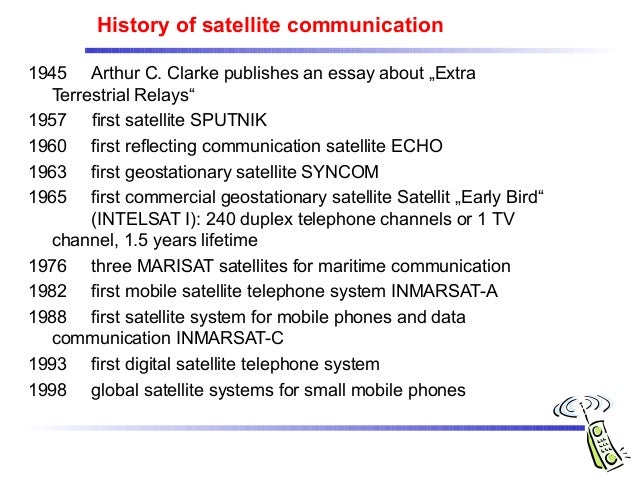 History of satellite communication

1945 Arthur C. Clarke publishes an essay about „Extra Terrestrial Relays“

1957 first satellite SPUTNIK

1960 first reflecting communication satellite ECHO

1963 first geostationary satellite SYNCOM

1965 first commercial geostationary satellite Satellit „Early Bird“ (INTELSAT I): 240 duplex telephone channels or 1 TV channel, 1.5 years lifetime

1976 three MARISAT satellites for maritime communication

1982 first mobile satellite telephone system INMARSAT-A

1988 first satellite system for mobile phones and data communication INMARSAT-C

1993 first digital satellite telephone system

1998 global satellite systems for small mobile phones